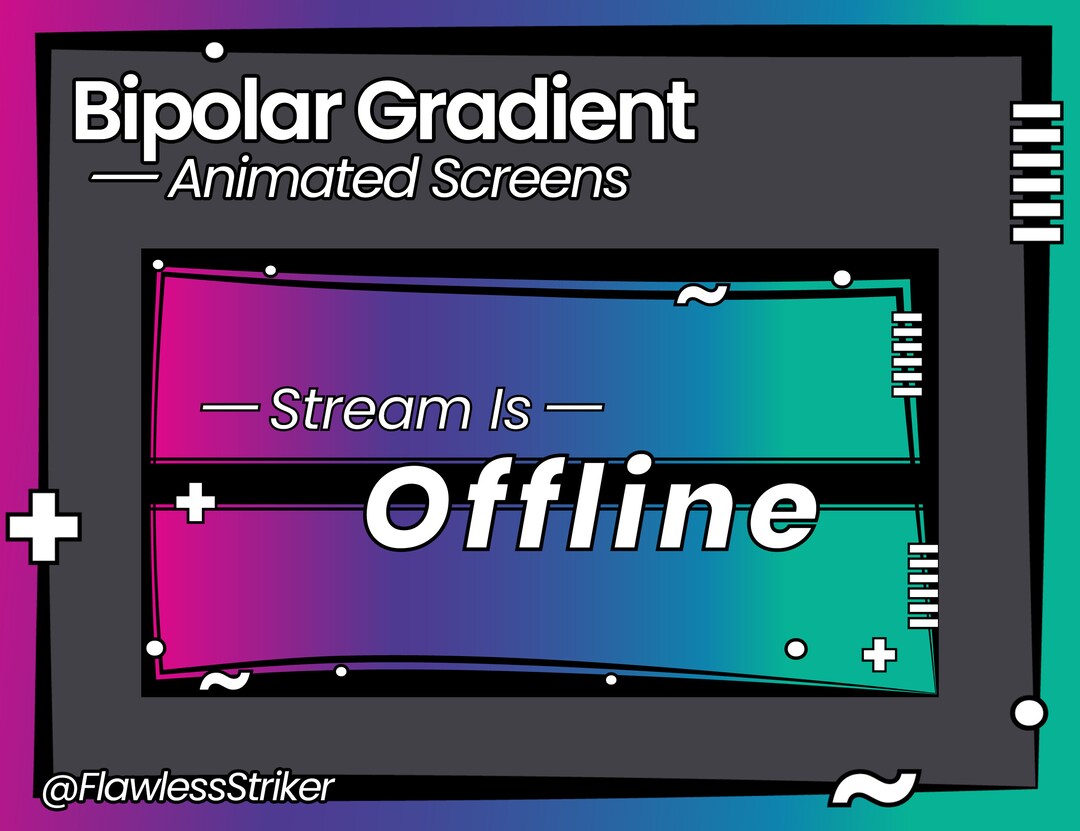 Bipolar Gradient
— Animated Screens

— Stream Is —
Offline

@FlawlessStriker